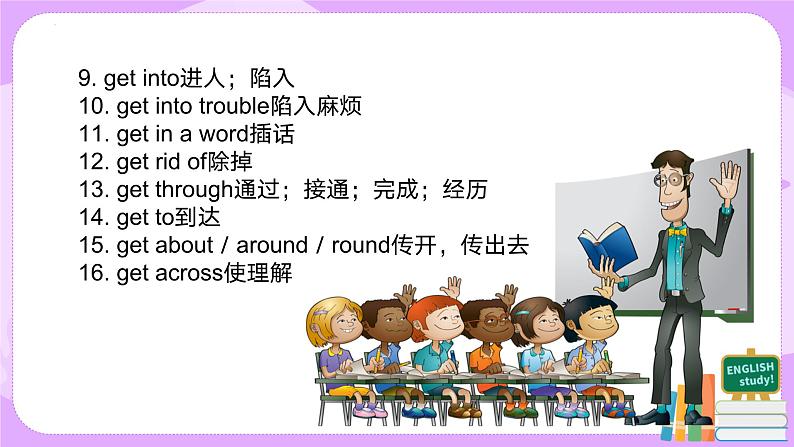 9. get into进人；陷入
10. get into trouble陷入麻烦
11. get in a word插话
12. get rid of除掉
13. get through通过；接通；完成；经历
14. get to到达
15. get about / around / round传开，传出去
16. get across使理解

ENGLISH study!